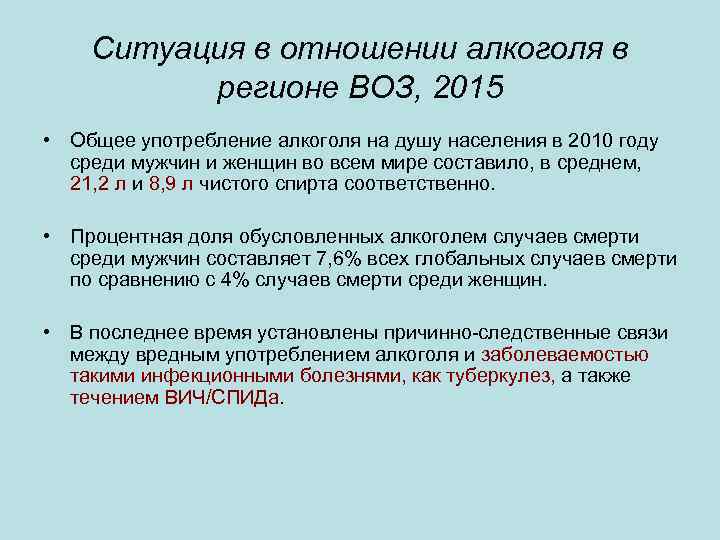 Ситуация в отношении алкоголя в регионе ВОЗ, 2015

• Общее употребление алкоголя на душу населения в 2010 году среди мужчин и женщин во всем мире составило, в среднем, 21,2 л и 8,9 л чистого спирта соответственно.

• Процентная доля обусловленных алкоголем случаев смерти среди мужчин составляет 7,6% всех глобальных случаев смерти по сравнению с 4% случаев смерти среди женщин.

• В последнее время установлены причинно-следственные связи между вредным употреблением алкоголя и заболеваемостью такими инфекционными болезнями, как туберкулез, а также течением ВИЧ/СПИДа.